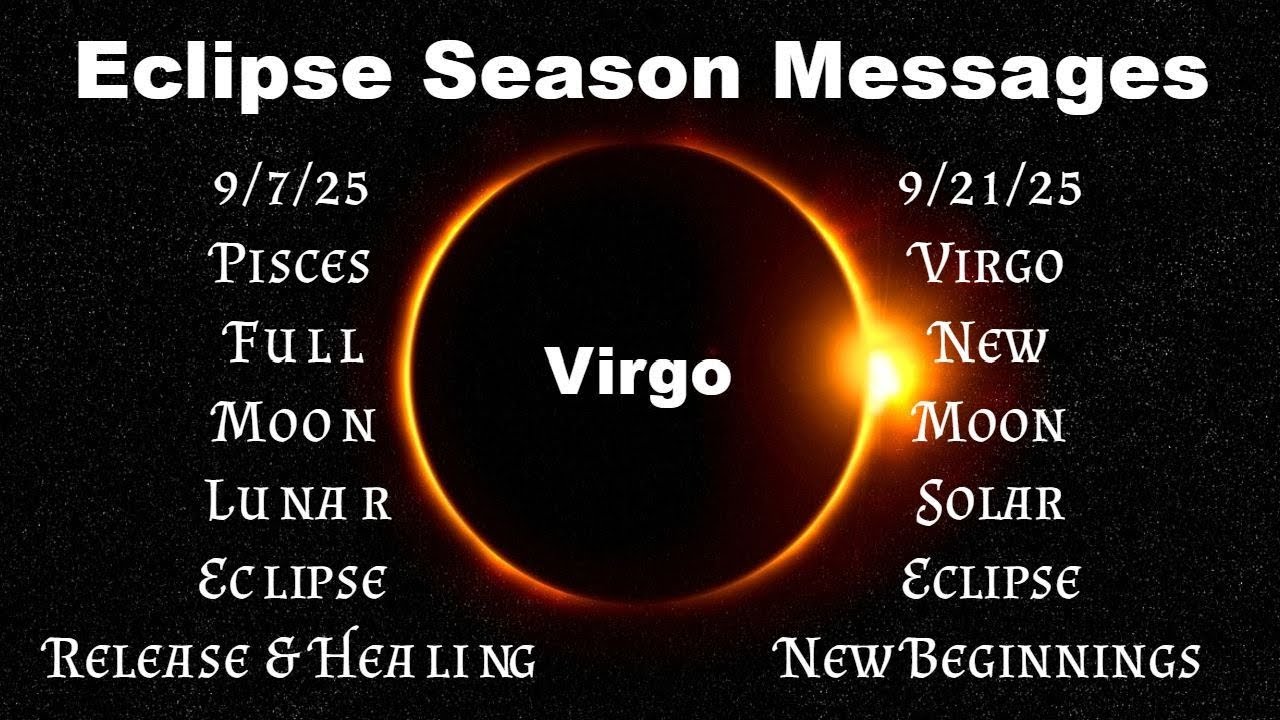 Eclipse Season Messages

9/7/25
Pisces
Full
Moon
Lunar
Eclipse
Release & Healing

Virgo

9/21/25
Virgo
New
Moon
Solar
Eclipse
New Beginnings